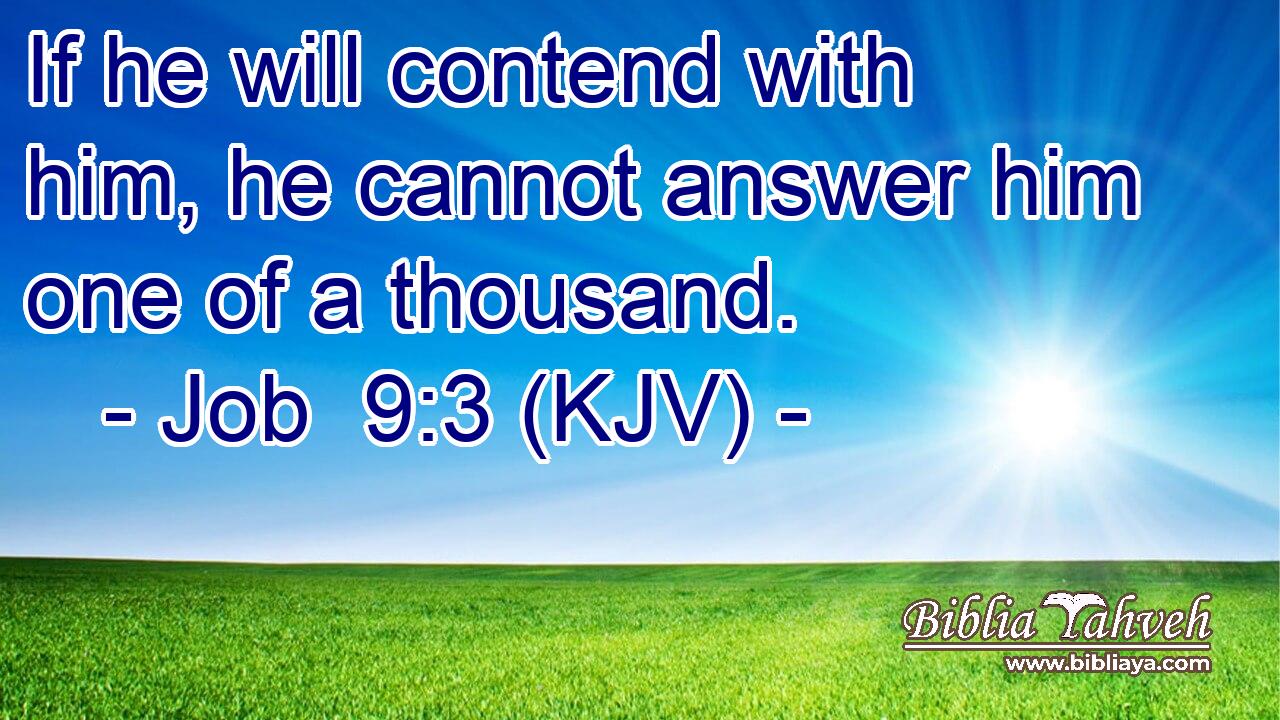 If he will contend with him, he cannot answer him one of a thousand.
- Job 9:3 (KJV) -

Biblia Yahveh
www.bibliaya.com